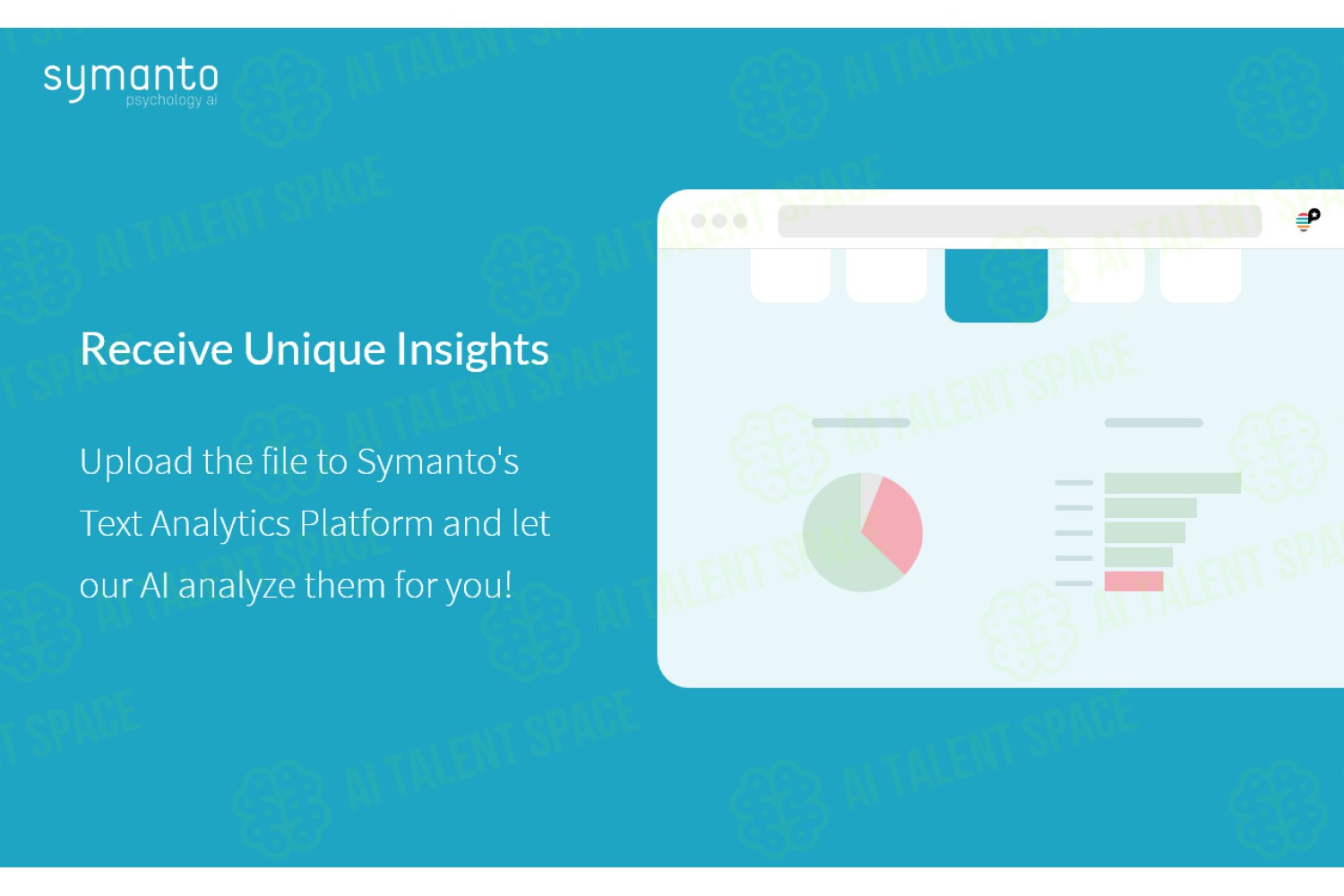 symanto
psychology ai

AI TALENT SPACE

Receive Unique Insights

Upload the file to Symanto's Text Analytics Platform and let our AI analyze them for you!